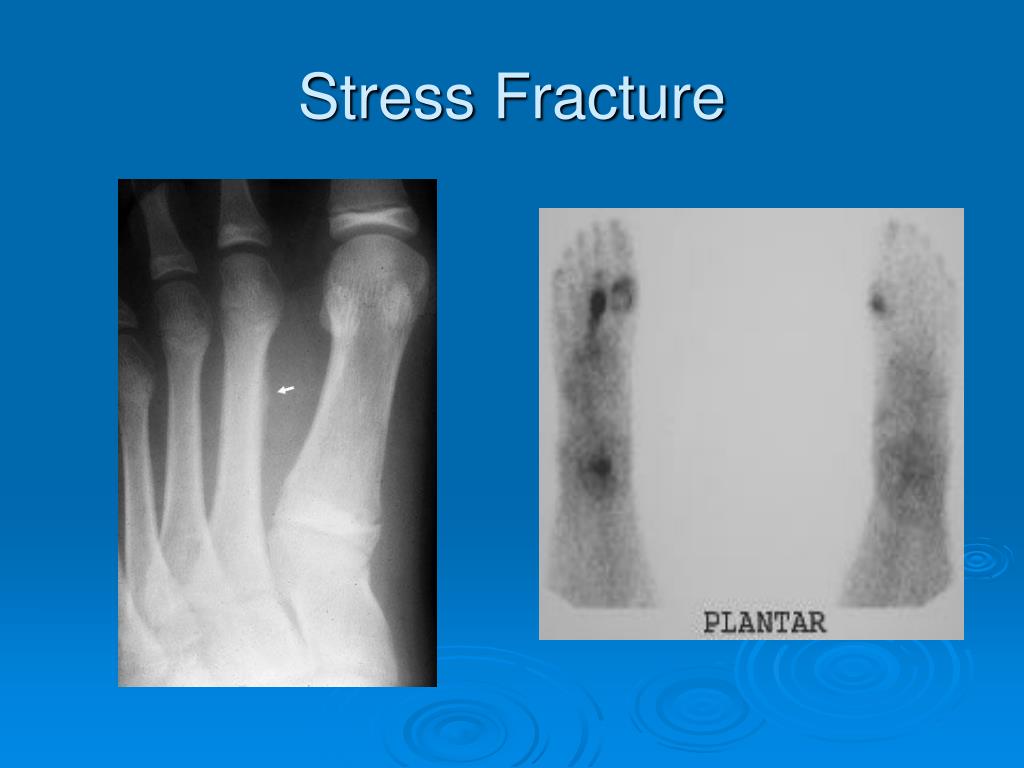 Stress Fracture

PLANTAR